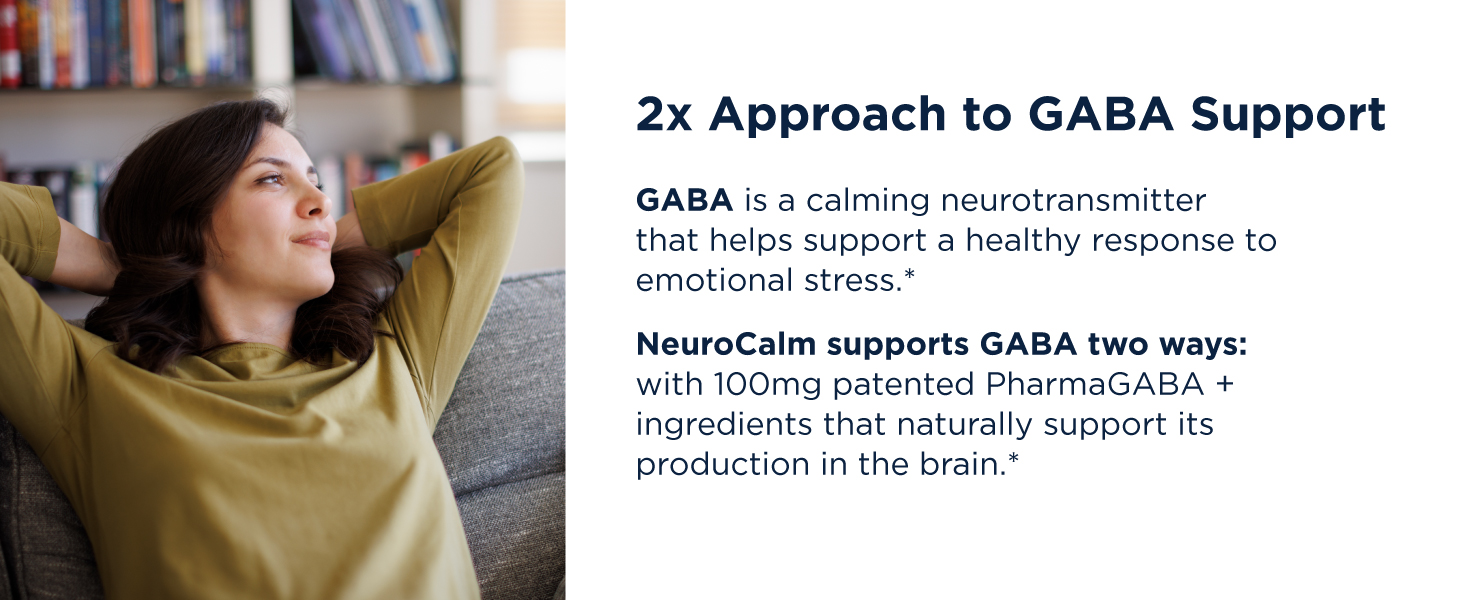 2x Approach to GABA Support

GABA is a calming neurotransmitter that helps support a healthy response to emotional stress.*

NeuroCalm supports GABA two ways: with 100mg patented PharmaGABA + ingredients that naturally support its production in the brain.*